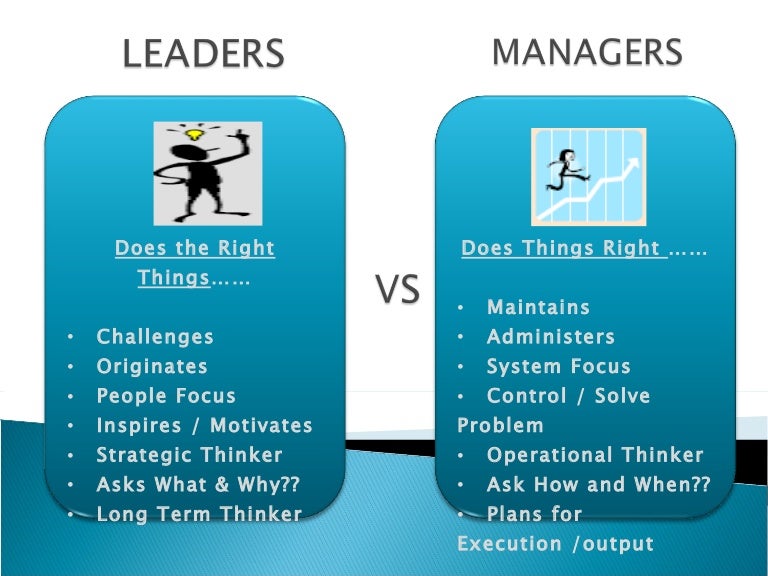 LEADERS

Does the Right Things……

• Challenges
• Originates
• People Focus
• Inspires / Motivates
• Strategic Thinker
• Asks What & Why??
• Long Term Thinker

VS

MANAGERS

Does Things Right ……

• Maintains
• Administers
• System Focus
• Control / Solve Problem
• Operational Thinker
• Ask How and When??
• Plans for Execution /output